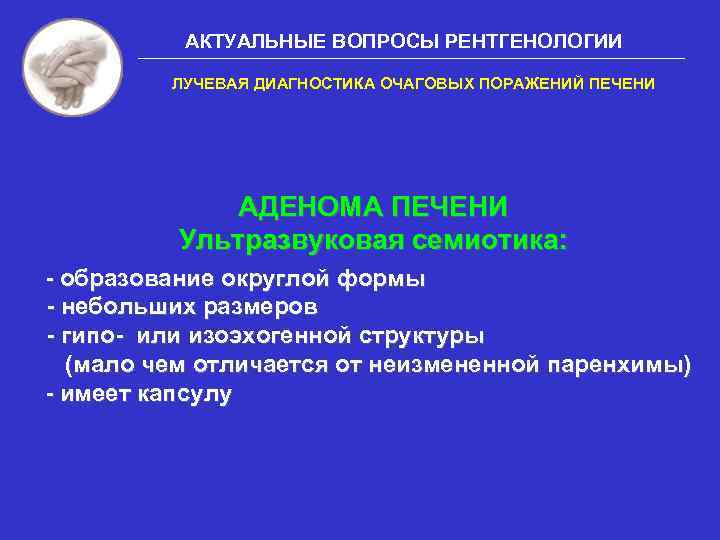 АКТУАЛЬНЫЕ ВОПРОСЫ РЕНТГЕНОЛОГИИ

ЛУЧЕВАЯ ДИАГНОСТИКА ОЧАГОВЫХ ПОРАЖЕНИЙ ПЕЧЕНИ

АДЕНОМА ПЕЧЕНИ
Ультразвуковая семиотика:

- образование округлой формы
- небольших размеров
- гипо- или изоэхогенной структуры (мало чем отличается от неизмененной паренхимы)
- имеет капсулу